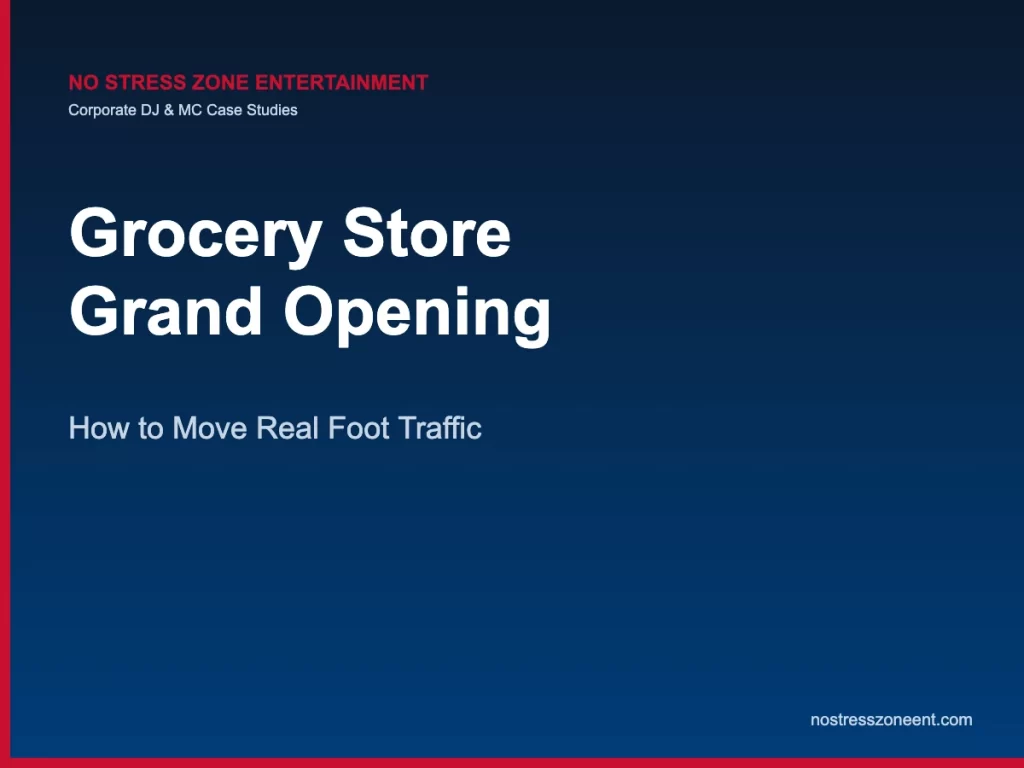 NO STRESS ZONE ENTERTAINMENT
Corporate DJ & MC Case Studies

Grocery Store Grand Opening

How to Move Real Foot Traffic

nostresszoneent.com